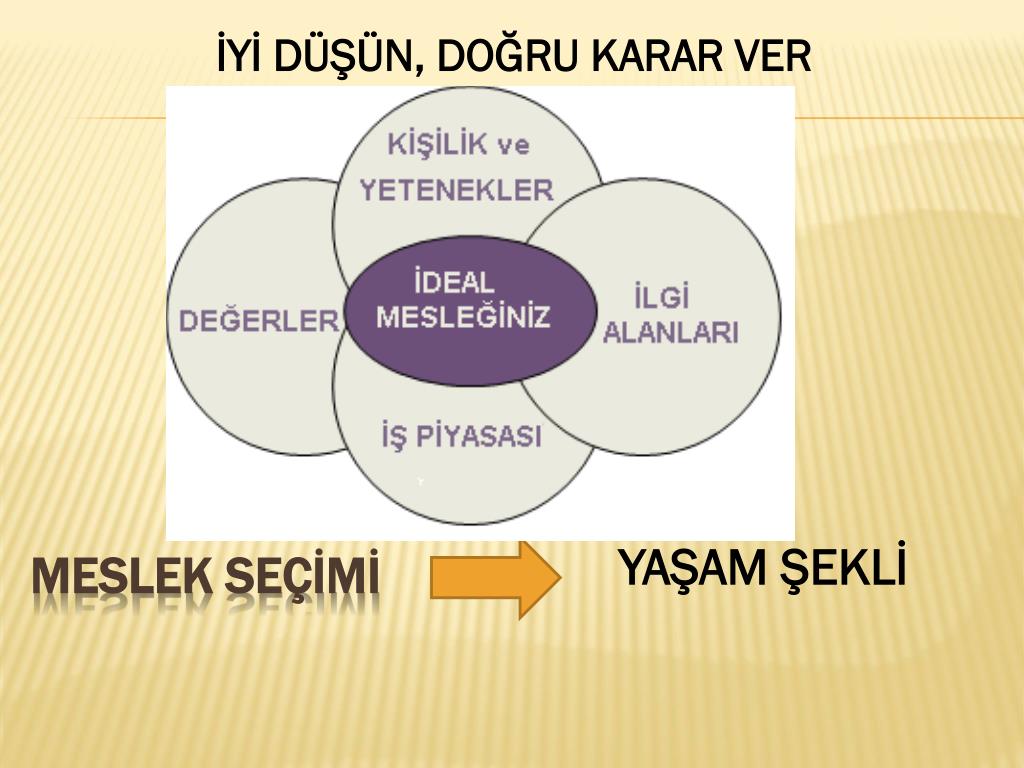 İYİ DÜŞÜN, DOĞRU KARAR VER

KİŞİLİK ve YETENEKLER

DEĞERLER

İDEAL MESLEĞİNİZ

İLGİ ALANLARI

İŞ PİYASASI

MESLEK SEÇİMİ

YAŞAM ŞEKLİ